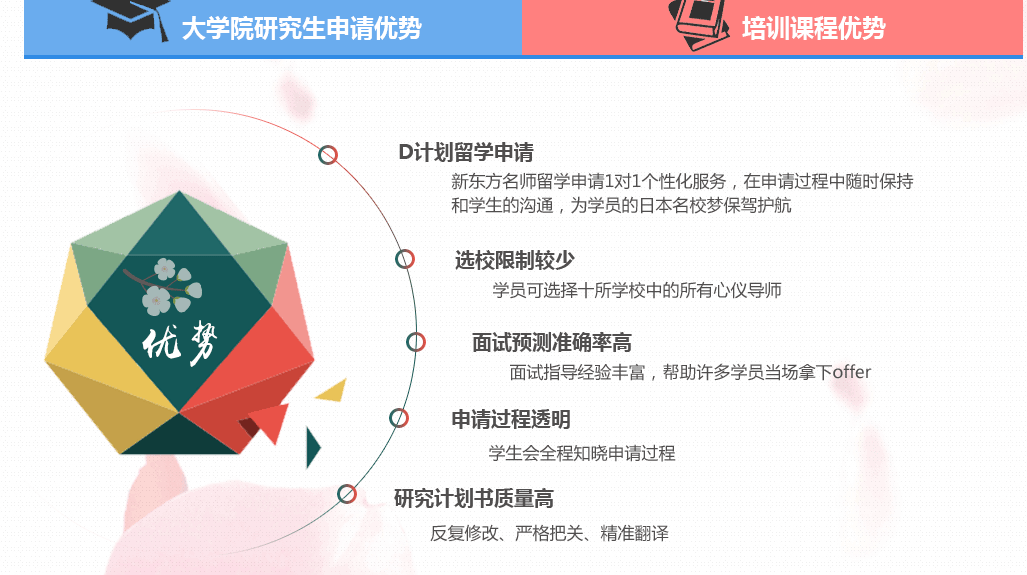 大学院研究生申请优势

培训课程优势

优势

D计划留学申请

新东方名师留学申请1对1个性化服务，在申请过程中随时保持和学生的沟通，为学员的日本名校梦保驾护航

选校限制较少

学员可选择十所学校中的所有心仪导师

面试预测准确率高

面试指导经验丰富，帮助许多学员当场拿下offer

申请过程透明

学生会全程知晓申请过程

研究计划书质量高

反复修改、严格把关、精准翻译